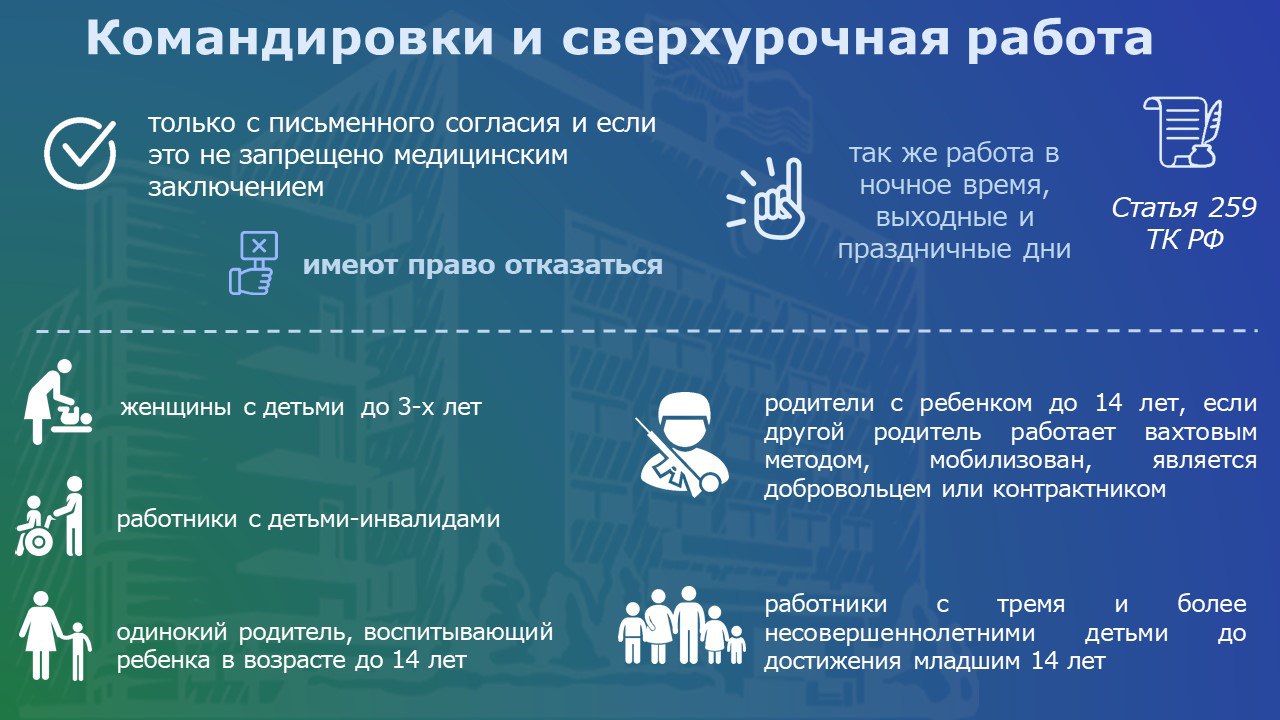 Командировки и сверхурочная работа

только с письменного согласия и если это не запрещено медицинским заключением

имеют право отказаться

так же работа в ночное время, выходные и праздничные дни

Статья 259 ТК РФ

женщины с детьми до 3-х лет

работники с детьми-инвалидами

одинокий родитель, воспитывающий ребенка в возрасте до 14 лет

родители с ребенком до 14 лет, если другой родитель работает вахтовым методом, мобилизован, является добровольцем или контрактником

работники с тремя и более несовершеннолетними детьми до достижения младшим 14 лет